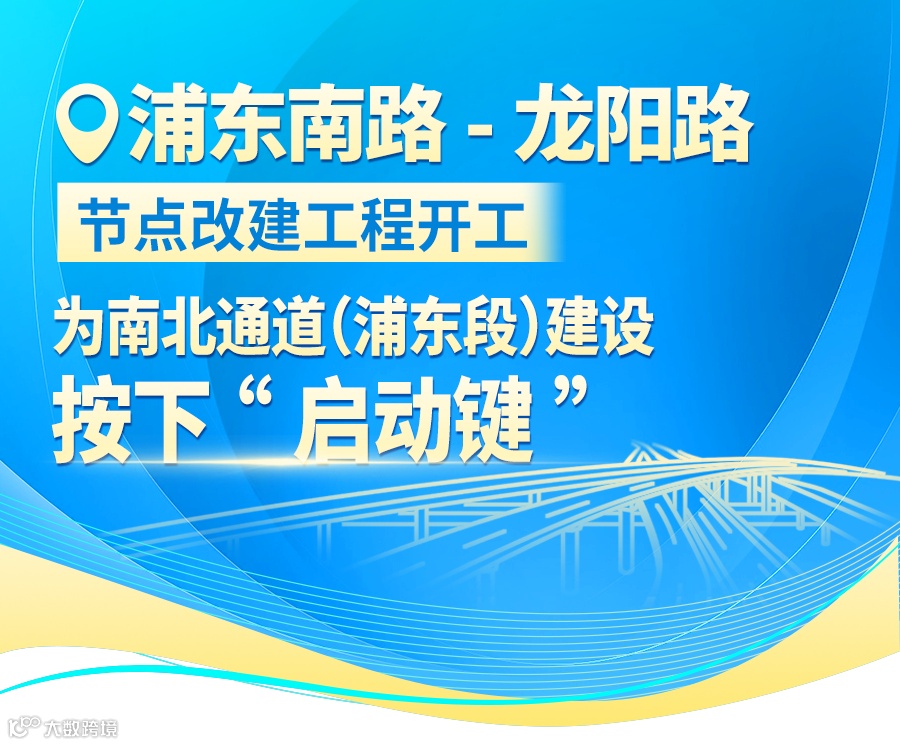 浦东南路 - 龙阳路

节点改建工程开工

为南北通道(浦东段)建设

按下“启动键”

大数跨境